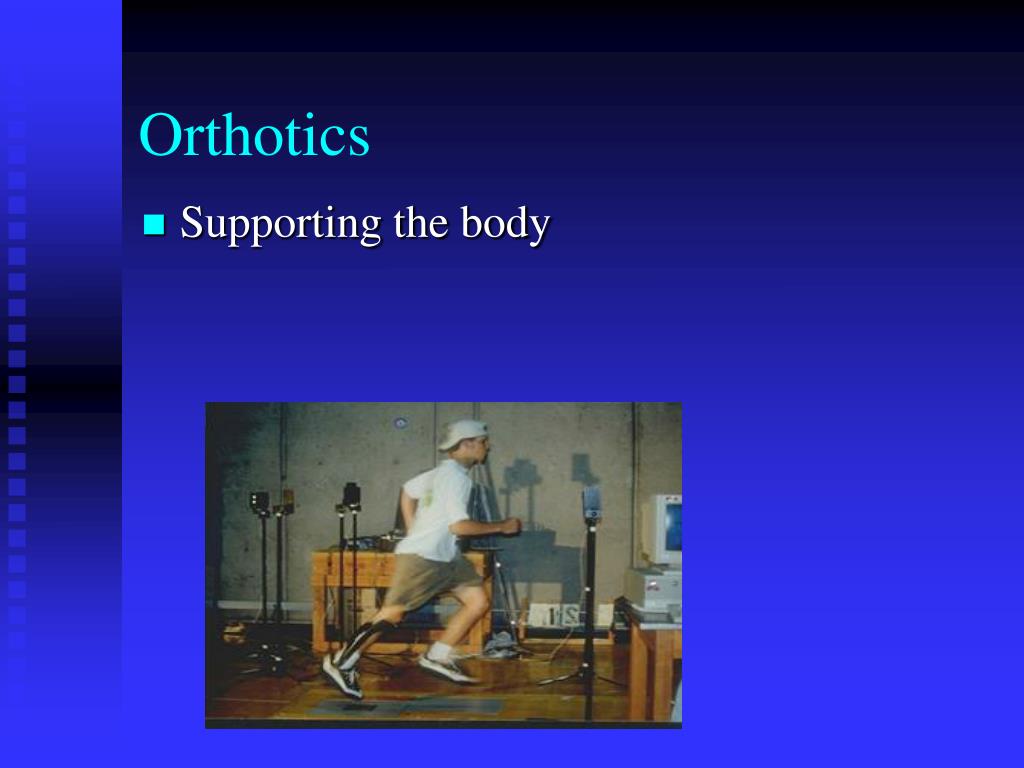 Orthotics

Supporting the body